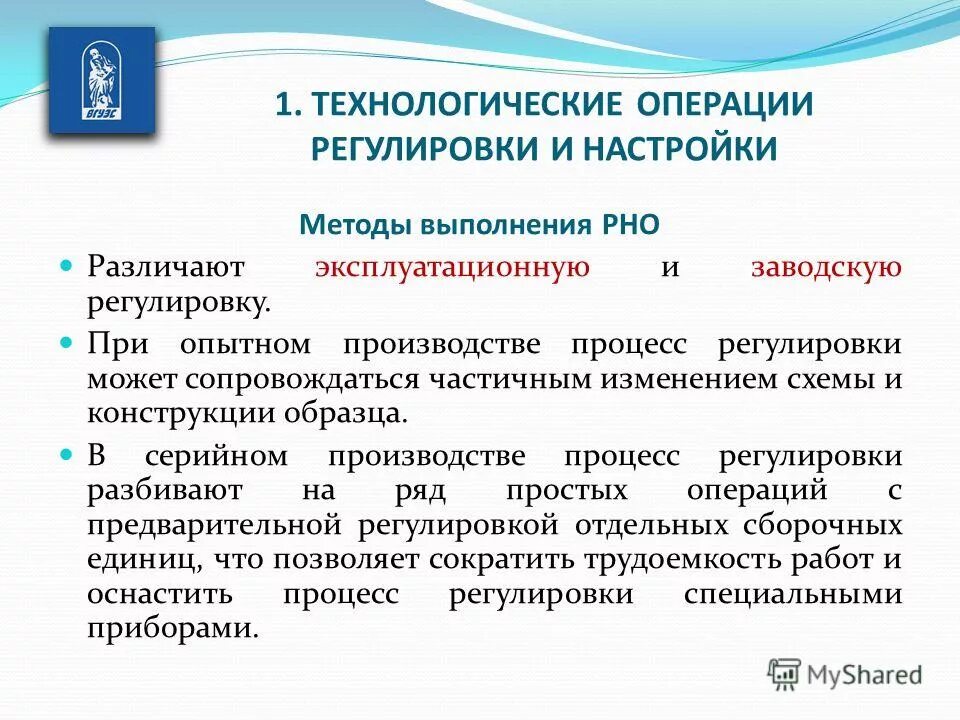 ВГУЭС

1. ТЕХНОЛОГИЧЕСКИЕ ОПЕРАЦИИ РЕГУЛИРОВКИ И НАСТРОЙКИ

Методы выполнения РНО

Различают эксплуатационную и заводскую регулировку.

При опытном производстве процесс регулировки может сопровождаться частичным изменением схемы и конструкции образца.

В серийном производстве процесс регулировки разбивают на ряд простых операций с предварительной регулировкой отдельных сборочных единиц, что позволяет сократить трудоемкость работ и оснастить процесс регулировки специальными приборами.

MyShared